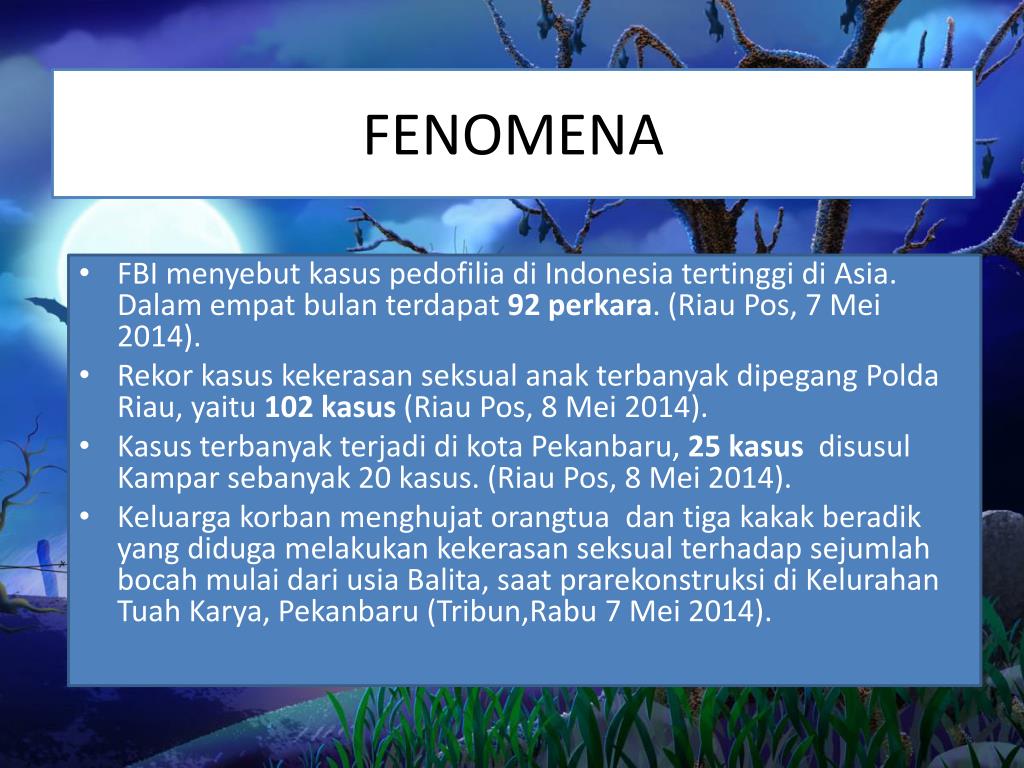 FENOMENA

• FBI menyebut kasus pedofilia di Indonesia tertinggi di Asia. Dalam empat bulan terdapat 92 perkara. (Riau Pos, 7 Mei 2014).
• Rekor kasus kekerasan seksual anak terbanyak dipegang Polda Riau, yaitu 102 kasus (Riau Pos, 8 Mei 2014).
• Kasus terbanyak terjadi di kota Pekanbaru, 25 kasus disusul Kampar sebanyak 20 kasus. (Riau Pos, 8 Mei 2014).
• Keluarga korban menghujat orangtua dan tiga kakak beradik yang diduga melakukan kekerasan seksual terhadap sejumlah bocah mulai dari usia Balita, saat prarekonstruksi di Kelurahan Tuah Karya, Pekanbaru (Tribun,Rabu 7 Mei 2014).